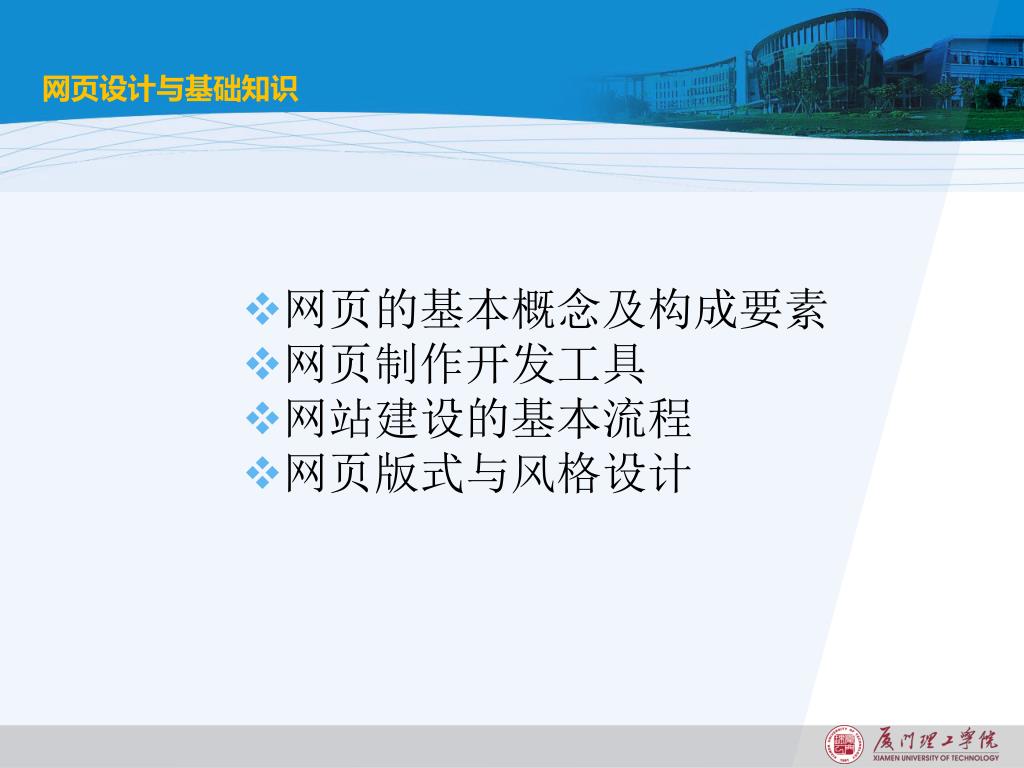 网页设计与基础知识

❖网页的基本概念及构成要素
❖网页制作开发工具
❖网站建设的基本流程
❖网页版式与风格设计

厦门理工学院
XIAMEN UNIVERSITY OF TECHNOLOGY